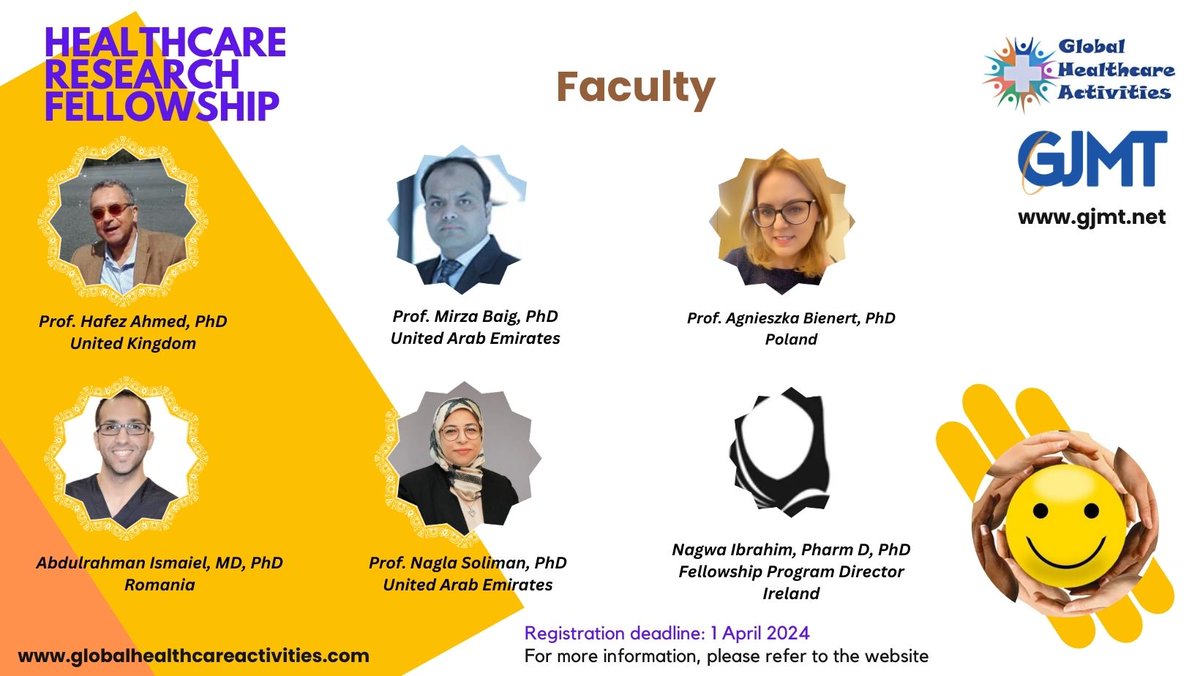 HEALTHCARE RESEARCH FELLOWSHIP

Faculty

Global Healthcare Activities

GJMT

www.gjmt.net

Prof. Hafez Ahmed, PhD
United Kingdom

Prof. Mirza Baig, PhD
United Arab Emirates

Prof. Agnieszka Bienert, PhD
Poland

Abdulrahman Ismaiel, MD, PhD
Romania

Prof. Nagla Soliman, PhD
United Arab Emirates

Nagwa Ibrahim, Pharm D, PhD
Fellowship Program Director
Ireland

www.globalhealthcareactivities.com

Registration deadline: 1 April 2024
For more information, please refer to the website